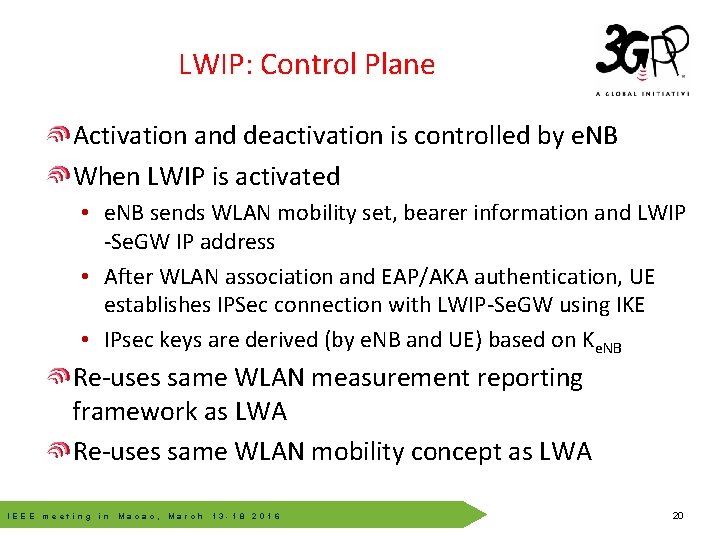 LWIP: Control Plane

3GPP
A GLOBAL INITIATIVE

Activation and deactivation is controlled by eNB

When LWIP is activated

• eNB sends WLAN mobility set, bearer information and LWIP -SeGW IP address
• After WLAN association and EAP/AKA authentication, UE establishes IPSec connection with LWIP-SeGW using IKE
• IPsec keys are derived (by eNB and UE) based on $K_{eNB}$

Re-uses same WLAN measurement reporting framework as LWA

Re-uses same WLAN mobility concept as LWA

IEEE meeting in Macao, March 13-18 2016

20